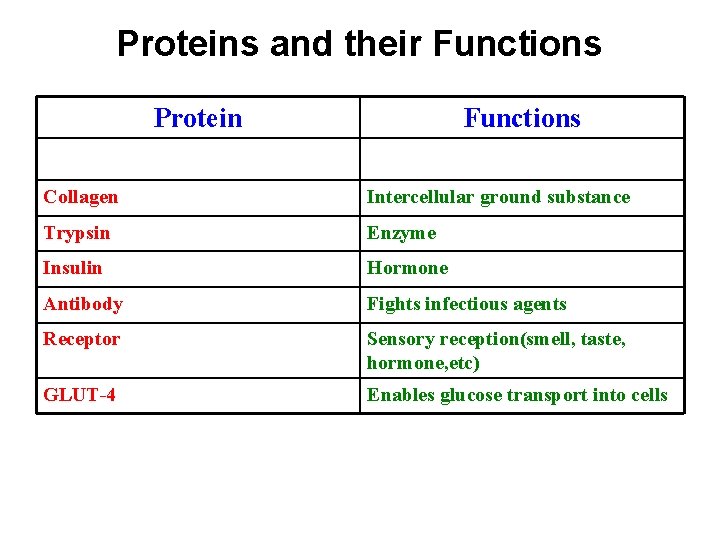 Proteins and their Functions

| Protein | Functions |
|---|---|
| | |
| Collagen | Intercellular ground substance |
| Trypsin | Enzyme |
| Insulin | Hormone |
| Antibody | Fights infectious agents |
| Receptor | Sensory reception(smell, taste, hormone,etc) |
| GLUT-4 | Enables glucose transport into cells |